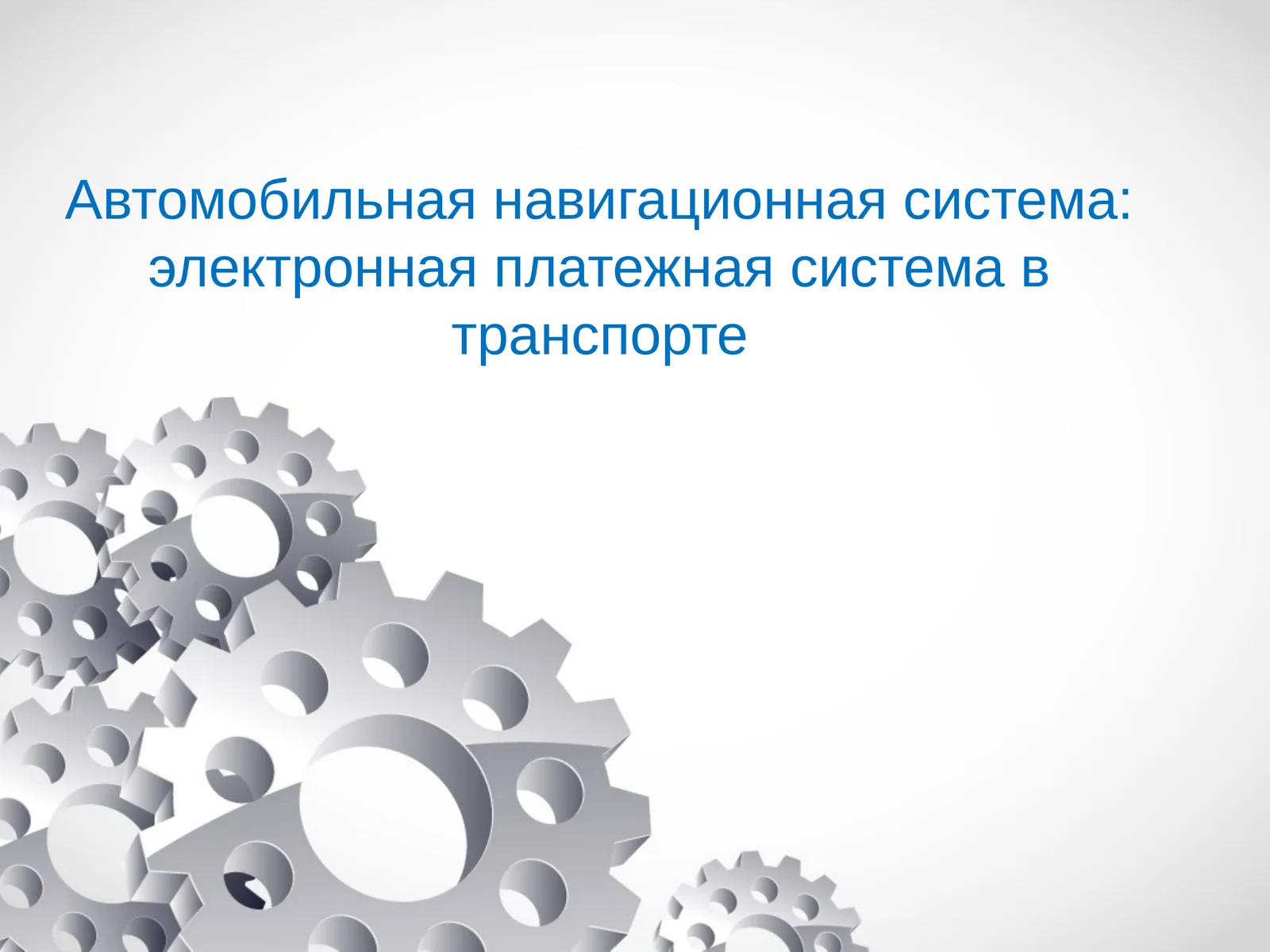 Автомобильная навигационная система: электронная платежная система в транспорте